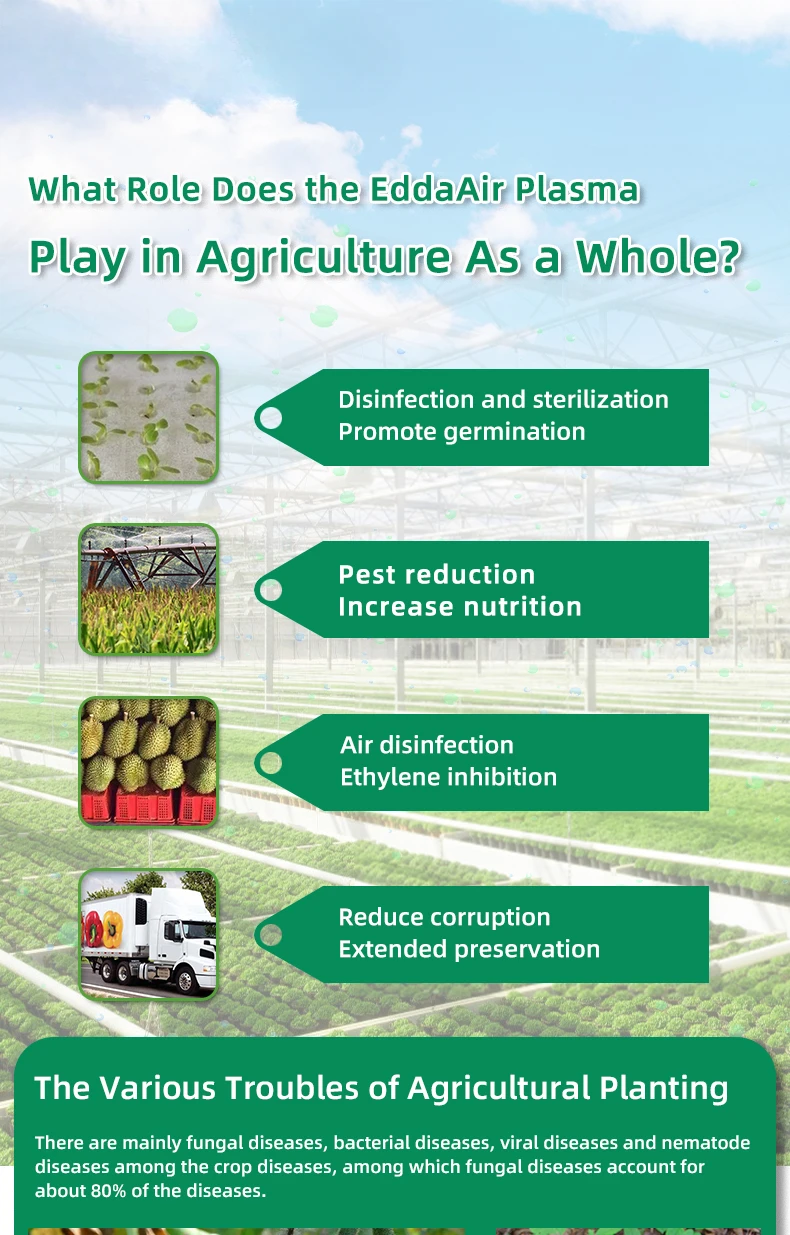 What Role Does the EddaAir Plasma

Play in Agriculture As a Whole?

Disinfection and sterilization
Promote germination

Pest reduction
Increase nutrition

Air disinfection
Ethylene inhibition

Reduce corruption
Extended preservation

The Various Troubles of Agricultural Planting

There are mainly fungal diseases, bacterial diseases, viral diseases and nematode diseases among the crop diseases, among which fungal diseases account for about 80% of the diseases.